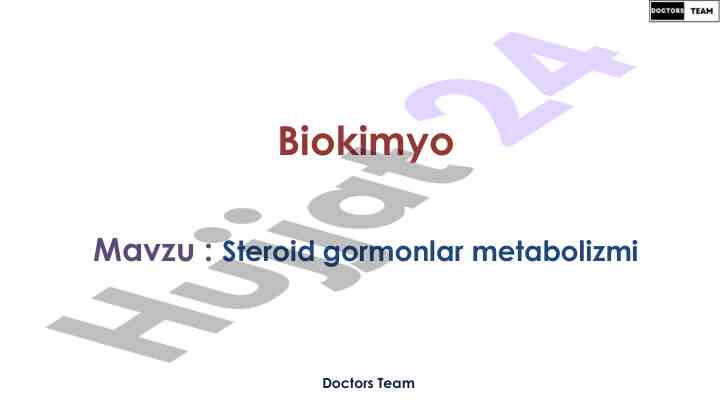 DOCTORS TEAM

Hujjat24

Biokimyo

Mavzu : Steroid gormonlar metabolizmi

Doctors Team